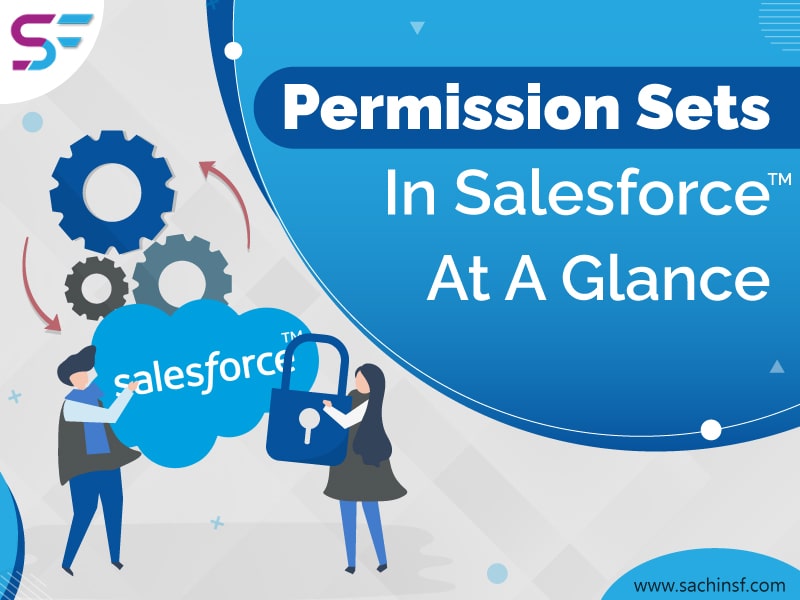 SF

Permission Sets In Salesforce™ At A Glance

salesforce™

www.sachinsf.com